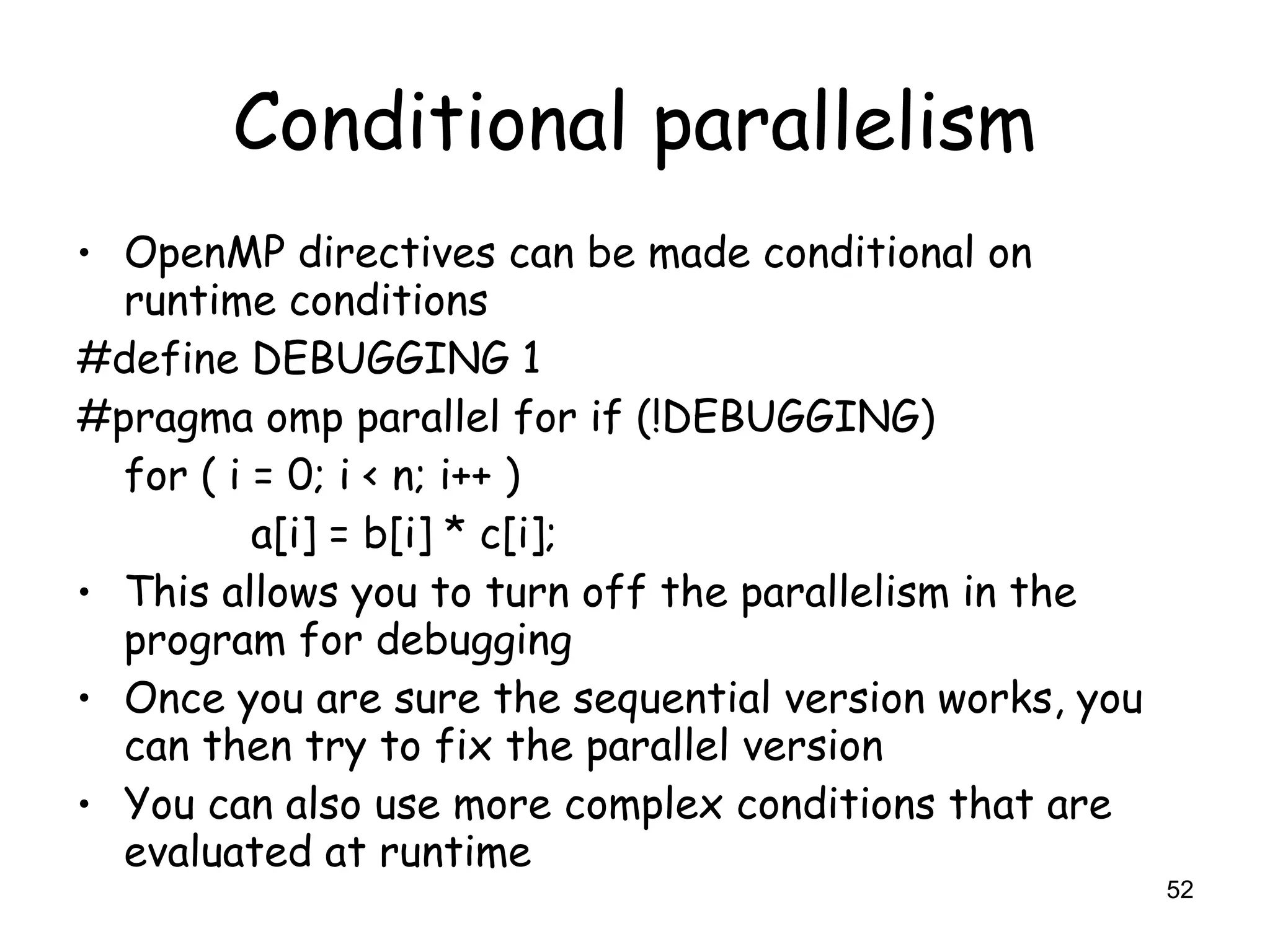 Conditional parallelism

• OpenMP directives can be made conditional on runtime conditions

#define DEBUGGING 1

#pragma omp parallel for if (!DEBUGGING)

for ( i = 0; i < n; i++ )

a[i] = b[i] * c[i];

• This allows you to turn off the parallelism in the program for debugging

• Once you are sure the sequential version works, you can then try to fix the parallel version

• You can also use more complex conditions that are evaluated at runtime

52